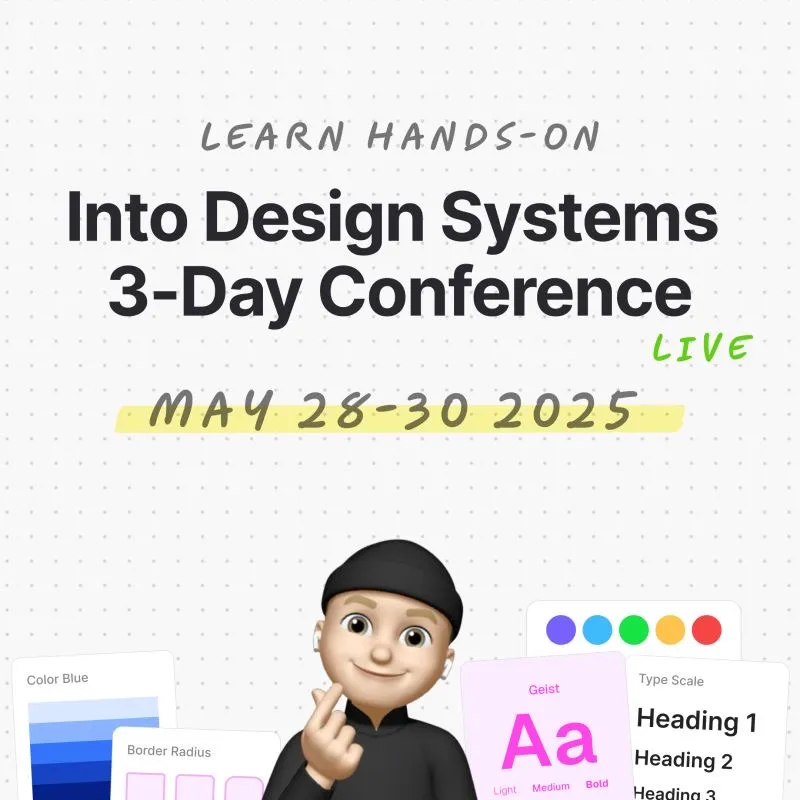 LEARN HANDS-ON

Into Design Systems 3-Day Conference

LIVE

MAY 28-30 2025

Color Blue

Border Radius

Geist

Aa

Light Medium Bold

Type Scale

Heading 1

Heading 2

Heading 3